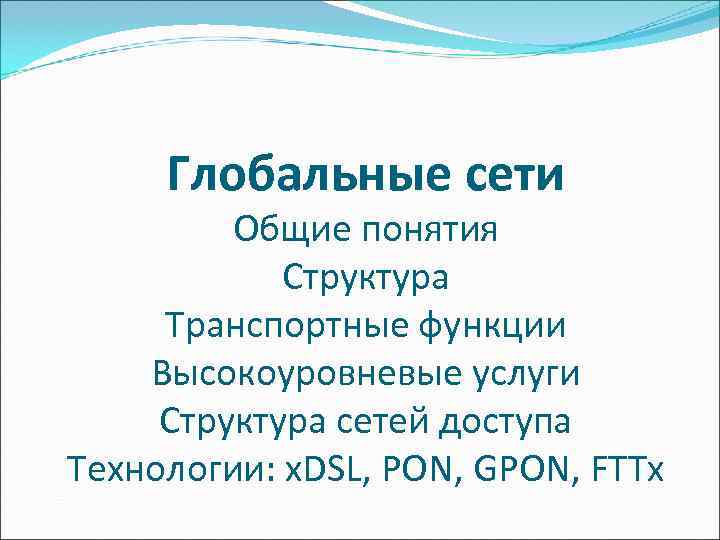 Глобальные сети
Общие понятия
Структура
Транспортные функции
Высокоуровневые услуги
Структура сетей доступа
Технологии: xDSL, PON, GPON, FTTx